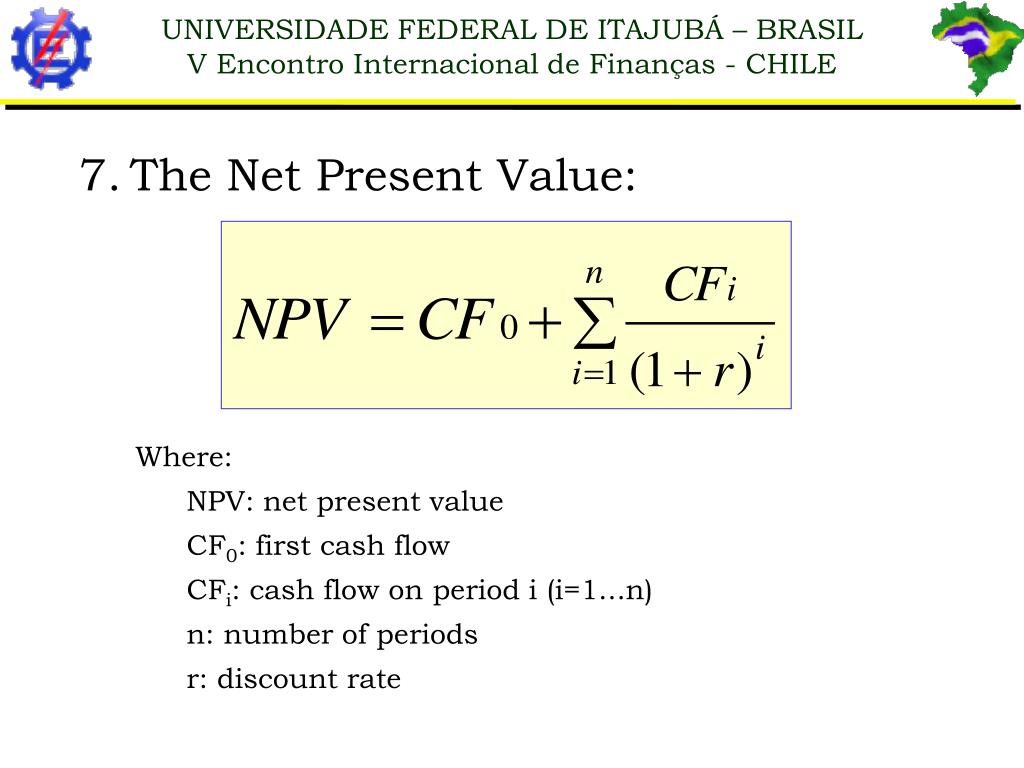 UNIVERSIDADE FEDERAL DE ITAJUBÁ – BRASIL
V Encontro Internacional de Finanças - CHILE

7. The Net Present Value:

$NPV = CF_0 + \sum_{i=1}^{n} \frac{CF_i}{(1+r)^i}$

Where:

NPV: net present value

$CF_0$: first cash flow

$CF_i$: cash flow on period i (i=1...n)

n: number of periods

r: discount rate